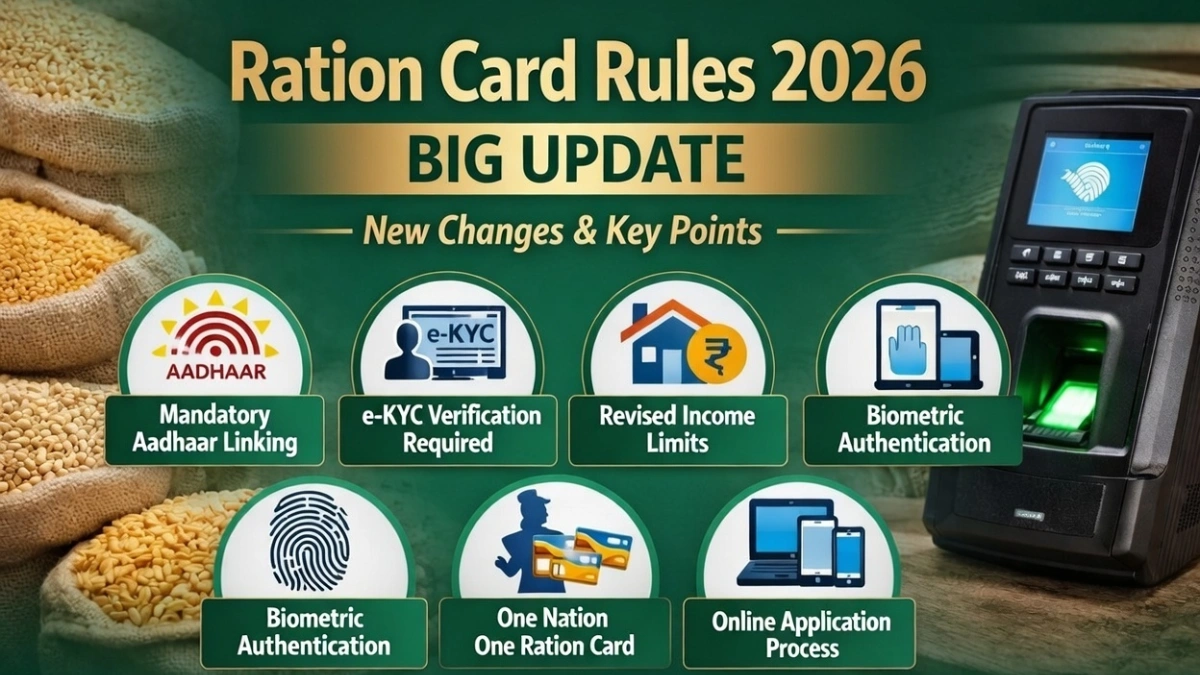 Ration Card Rules 2026

BIG UPDATE

New Changes & Key Points

AADHAAR

Mandatory Aadhaar Linking

e-KYC

e-KYC Verification Required

₹

Revised Income Limits

Biometric Authentication

Biometric Authentication

One Nation One Ration Card

Online Application Process